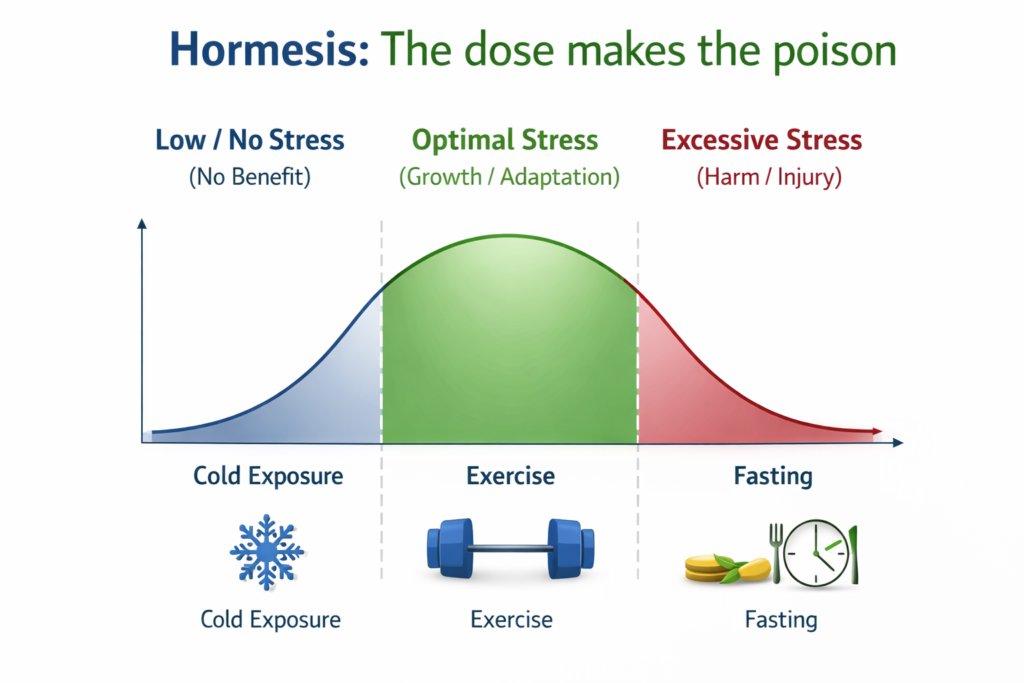 Hormesis: The dose makes the poison

Low / No Stress
(No Benefit)

Optimal Stress
(Growth / Adaptation)

Excessive Stress
(Harm / Injury)

Cold Exposure

Exercise

Fasting

Cold Exposure

Exercise

Fasting